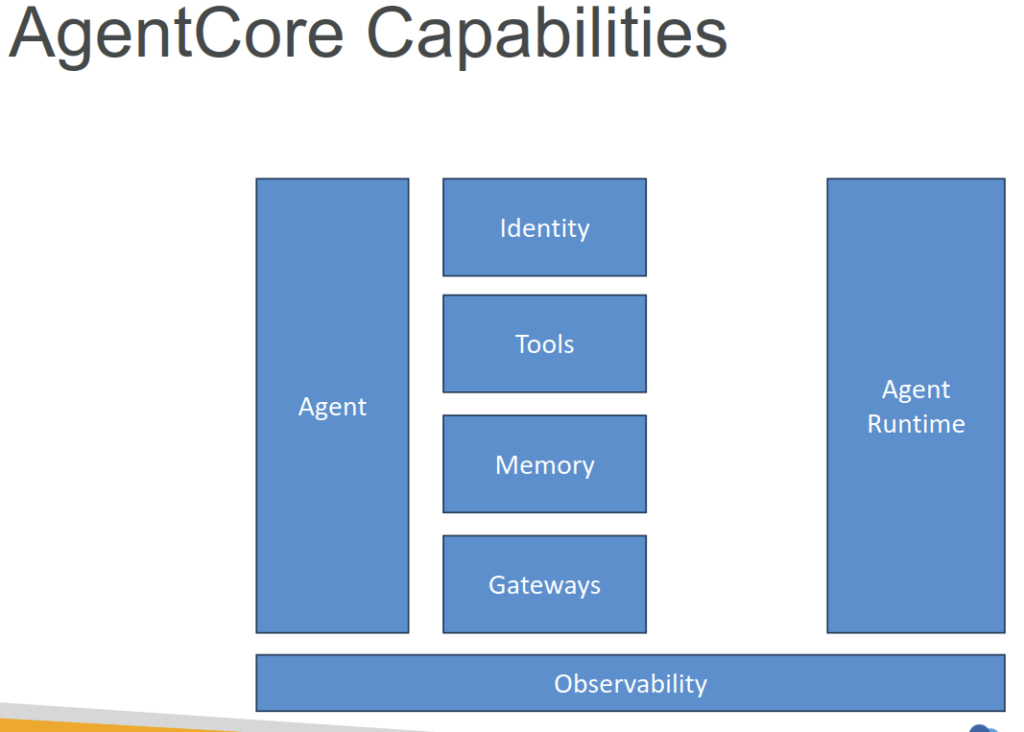 AgentCore Capabilities

Agent

Identity

Tools

Memory

Gateways

Agent Runtime

Observability